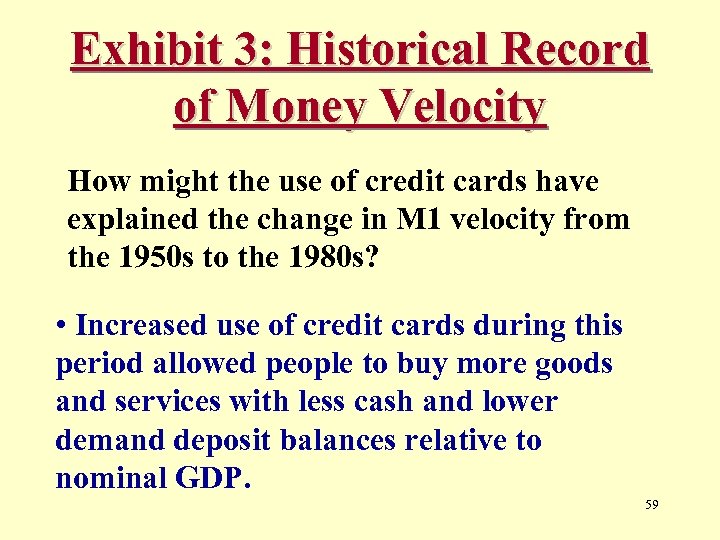 Exhibit 3: Historical Record of Money Velocity

How might the use of credit cards have explained the change in M1 velocity from the 1950s to the 1980s?

• Increased use of credit cards during this period allowed people to buy more goods and services with less cash and lower demand deposit balances relative to nominal GDP.

59